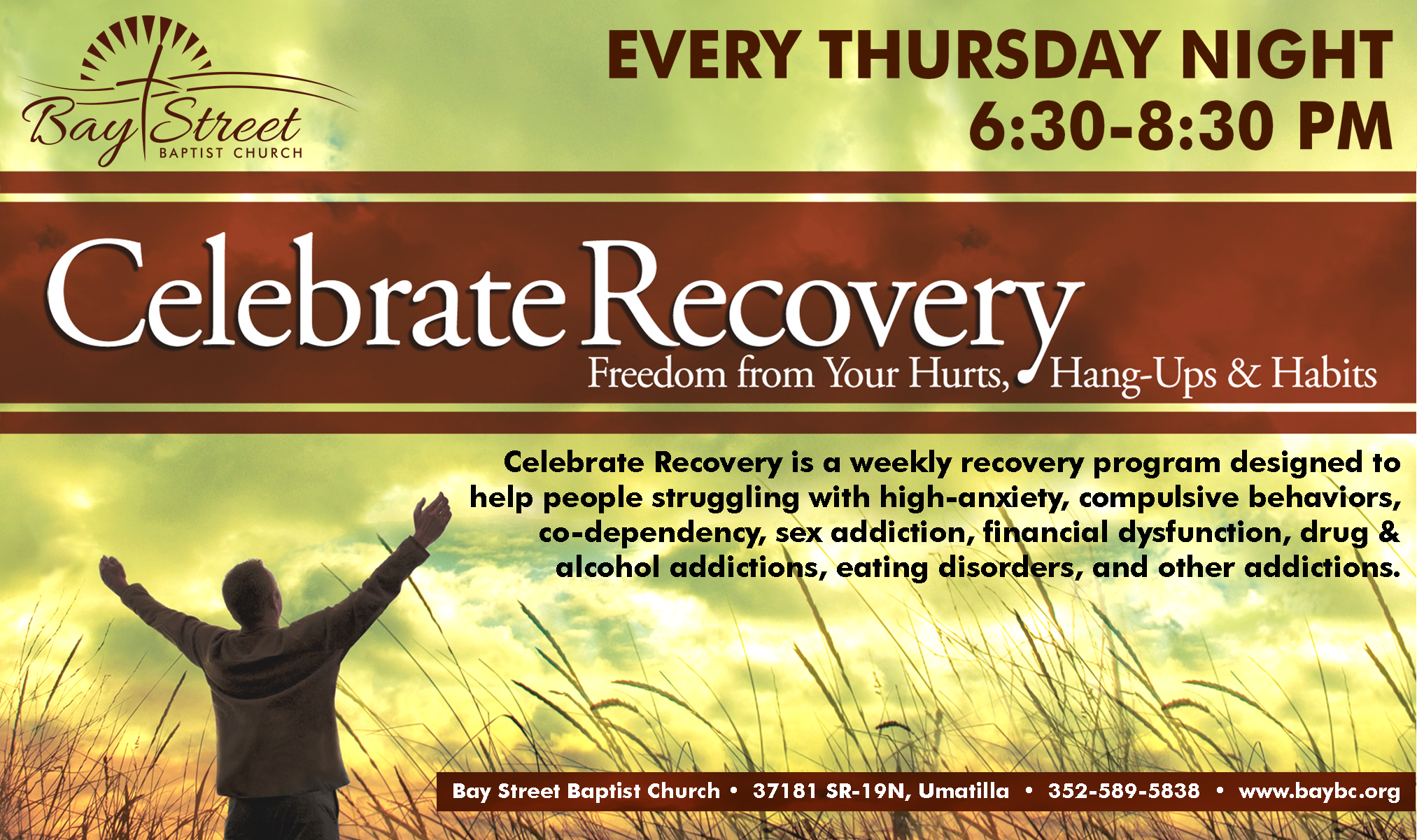 Bay Street
BAPTIST CHURCH

EVERY THURSDAY NIGHT
6:30-8:30 PM

Celebrate Recovery
Freedom from Your Hurts, Hang-Ups & Habits

Celebrate Recovery is a weekly recovery program designed to help people struggling with high-anxiety, compulsive behaviors, co-dependency, sex addiction, financial dysfunction, drug & alcohol addictions, eating disorders, and other addictions.

Bay Street Baptist Church • 37181 SR-19N, Umatilla • 352-589-5838 • www.baybc.org